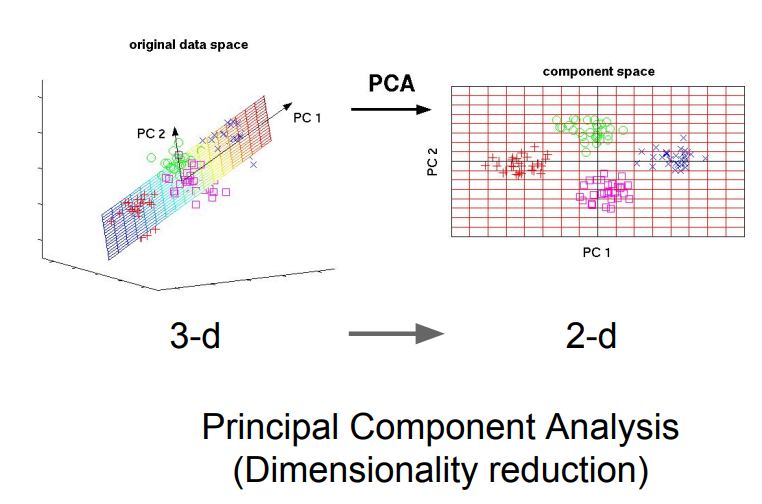 original data space

PC 2

PC 1

PCA

component space

PC 2

PC 1

3-d

2-d

Principal Component Analysis
(Dimensionality reduction)